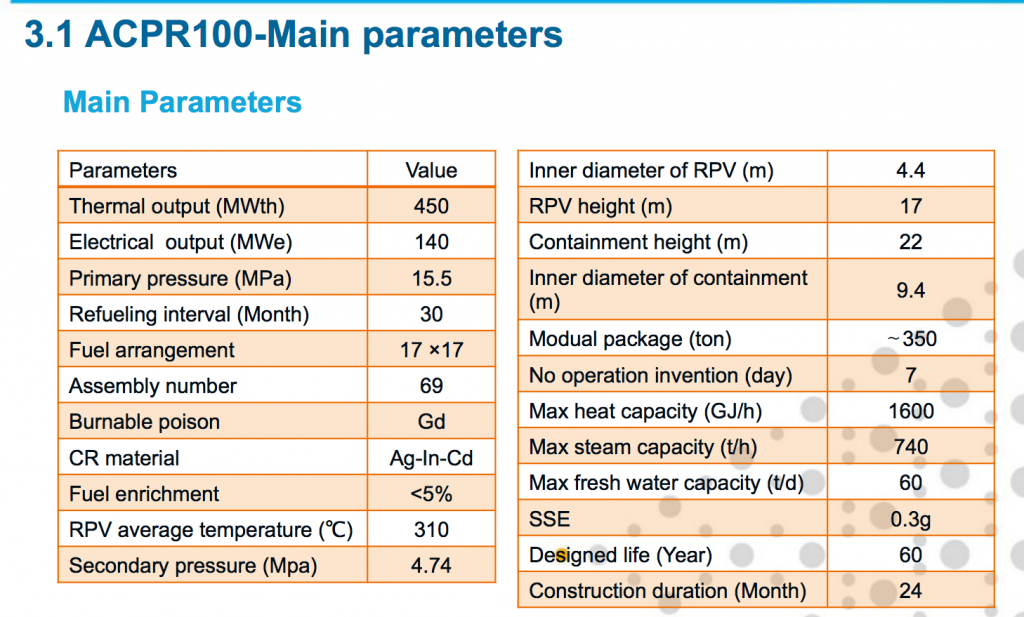 3.1 ACPR100-Main parameters

Main Parameters

| Parameters | Value |
|---|---|
| Thermal output (MWth) | 450 |
| Electrical output (MWe) | 140 |
| Primary pressure (MPa) | 15.5 |
| Refueling interval (Month) | 30 |
| Fuel arrangement | 17 ×17 |
| Assembly number | 69 |
| Burnable poison | Gd |
| CR material | Ag-In-Cd |
| Fuel enrichment | <5% |
| RPV average temperature (℃) | 310 |
| Secondary pressure (Mpa) | 4.74 |

| Inner diameter of RPV (m) | 4.4 |
|---|---|
| RPV height (m) | 17 |
| Containment height (m) | 22 |
| Inner diameter of containment (m) | 9.4 |
| Modual package (ton) | ~350 |
| No operation invention (day) | 7 |
| Max heat capacity (GJ/h) | 1600 |
| Max steam capacity (t/h) | 740 |
| Max fresh water capacity (t/d) | 60 |
| SSE | 0.3g |
| Designed life (Year) | 60 |
| Construction duration (Month) | 24 |